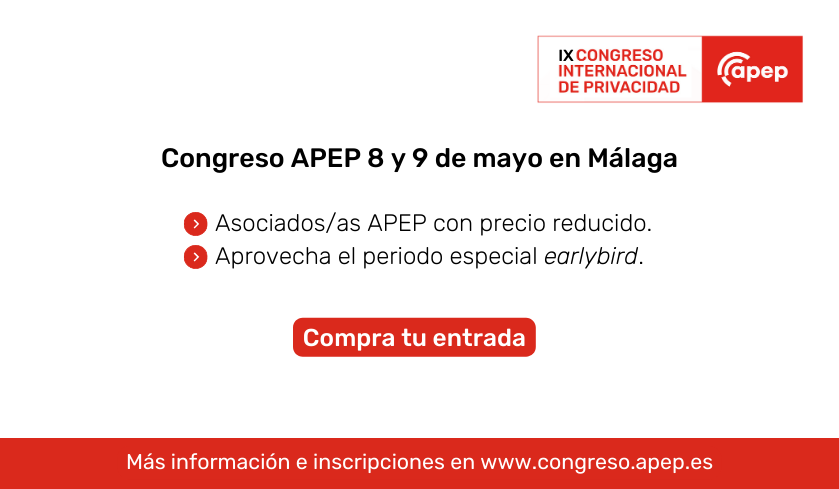 IX CONGRESO INTERNACIONAL DE PRIVACIDAD

apep

Congreso APEP 8 y 9 de mayo en Málaga

Asociados/as APEP con precio reducido.
Aprovecha el periodo especial earlybird.

Compra tu entrada

Más información e inscripciones en www.congreso.apep.es